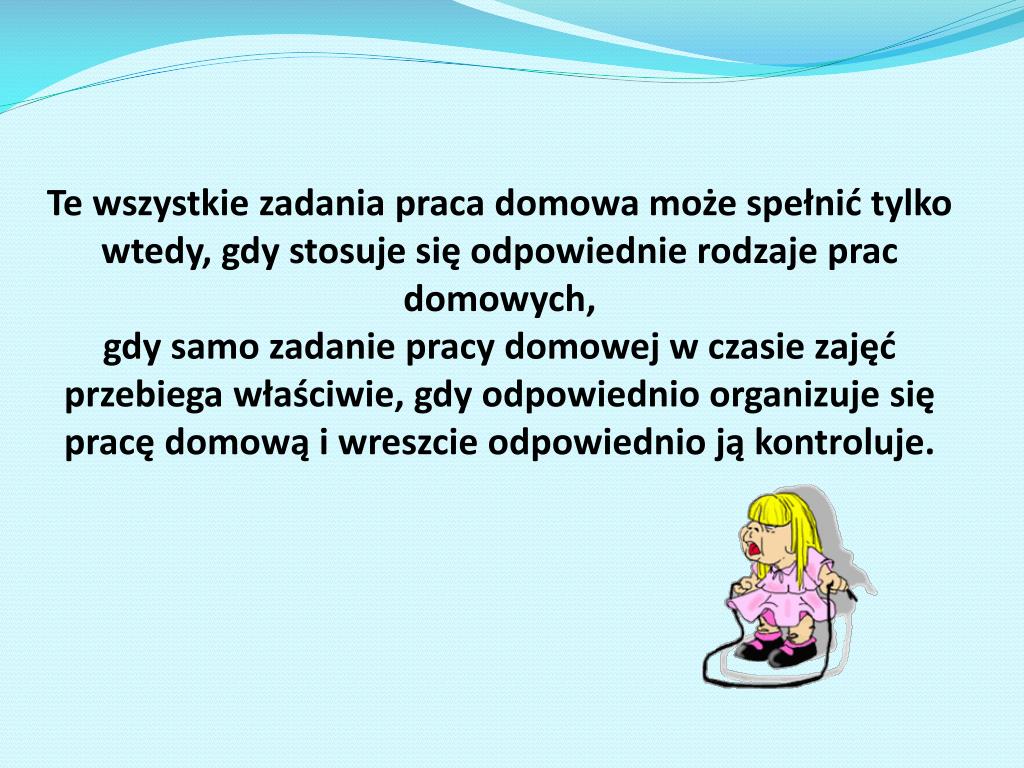 Te wszystkie zadania praca domowa może spełnić tylko wtedy, gdy stosuje się odpowiednie rodzaje prac domowych,
gdy samo zadanie pracy domowej w czasie zajęć przebiega właściwie, gdy odpowiednio organizuje się pracę domową i wreszcie odpowiednio ją kontroluje.